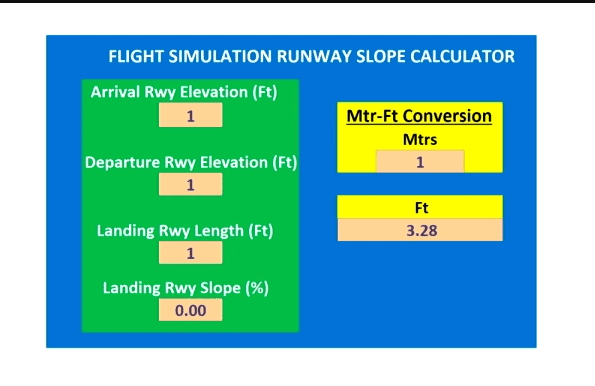 FLIGHT SIMULATION RUNWAY SLOPE CALCULATOR

Arrival Rwy Elevation (Ft)
1

Departure Rwy Elevation (Ft)
1

Landing Rwy Length (Ft)
1

Landing Rwy Slope (%)
0.00

Mtr-Ft Conversion
Mtrs
1

Ft
3.28